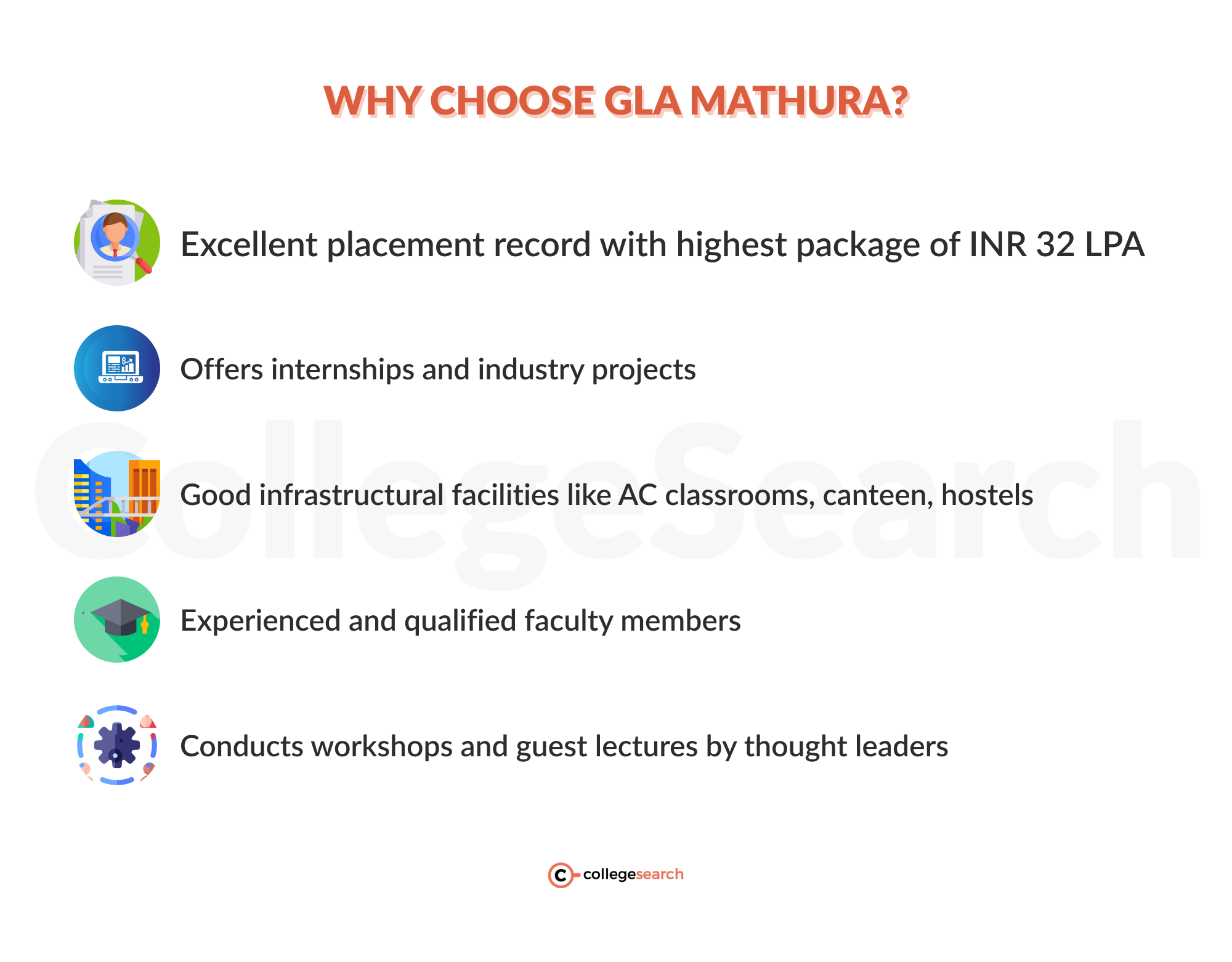 WHY CHOOSE GLA MATHURA?

Excellent placement record with highest package of INR 32 LPA

Offers internships and industry projects

Good infrastructural facilities like AC classrooms, canteen, hostels

Experienced and qualified faculty members

Conducts workshops and guest lectures by thought leaders

CollegeSearch

collegesearch